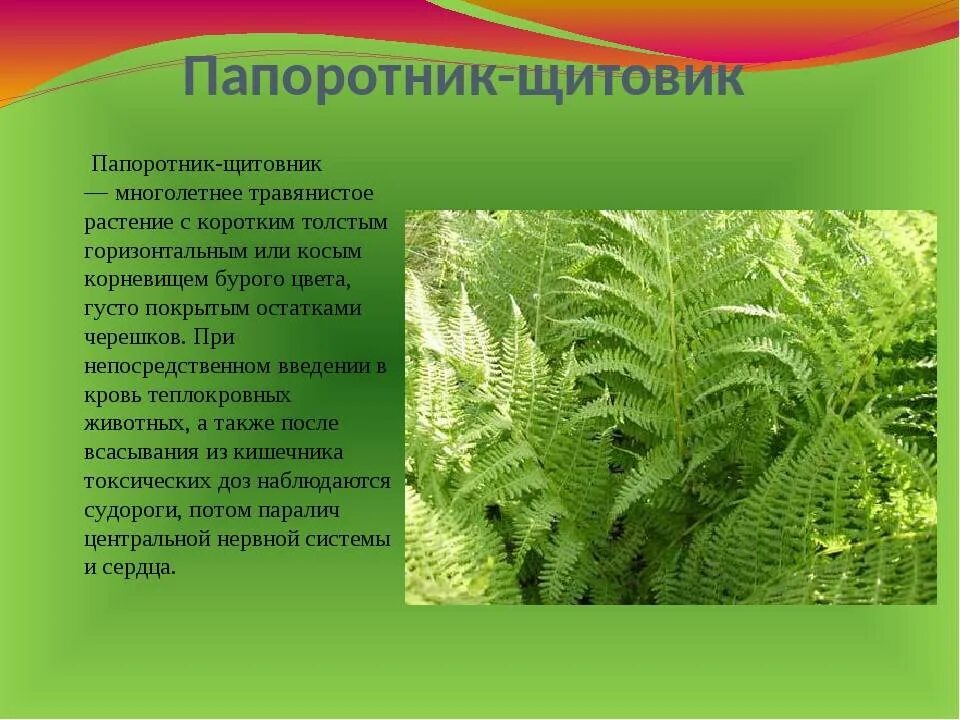 Папоротник-щитовик

Папоротник-щитовник — многолетнее травянистое растение с коротким толстым горизонтальным или косым корневищем бурого цвета, густо покрытым остатками черешков. При непосредственном введении в кровь теплокровных животных, а также после всасывания из кишечника токсических доз наблюдаются судороги, потом паралич центральной нервной системы и сердца.